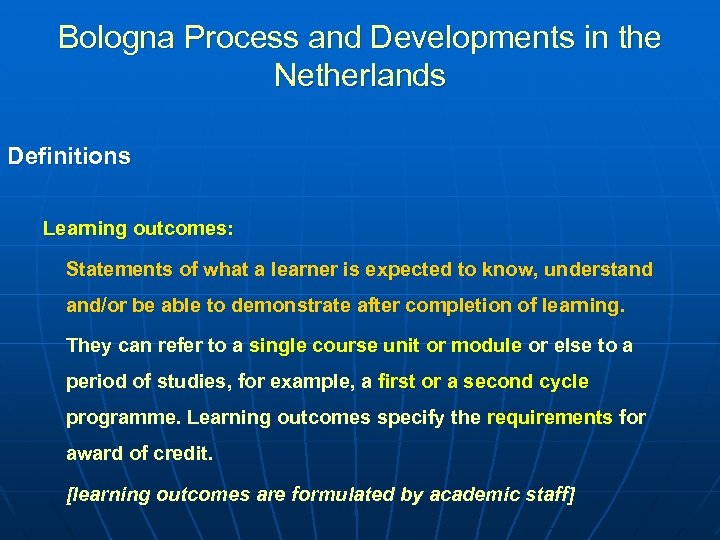 Bologna Process and Developments in the Netherlands

Definitions

Learning outcomes:

Statements of what a learner is expected to know, understand and/or be able to demonstrate after completion of learning.

They can refer to a single course unit or module or else to a period of studies, for example, a first or a second cycle programme. Learning outcomes specify the requirements for award of credit.

[learning outcomes are formulated by academic staff]